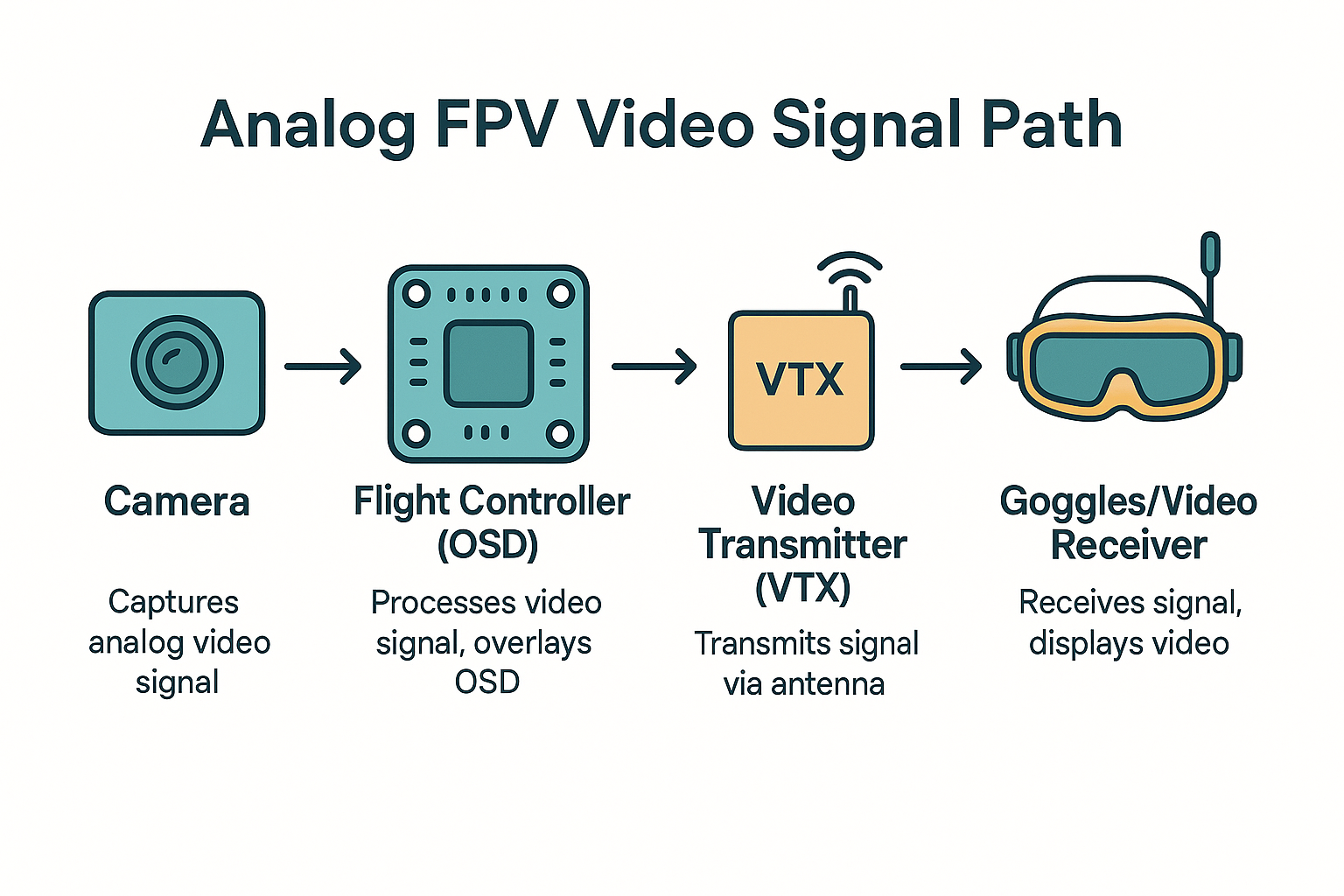 Analog FPV Video Signal Path

VTX

Camera

Captures analog video signal

Flight Controller (OSD)

Processes video signal, overlays OSD

Video Transmitter (VTX)

Transmits signal via antenna

Goggles/Video Receiver

Receives signal, displays video